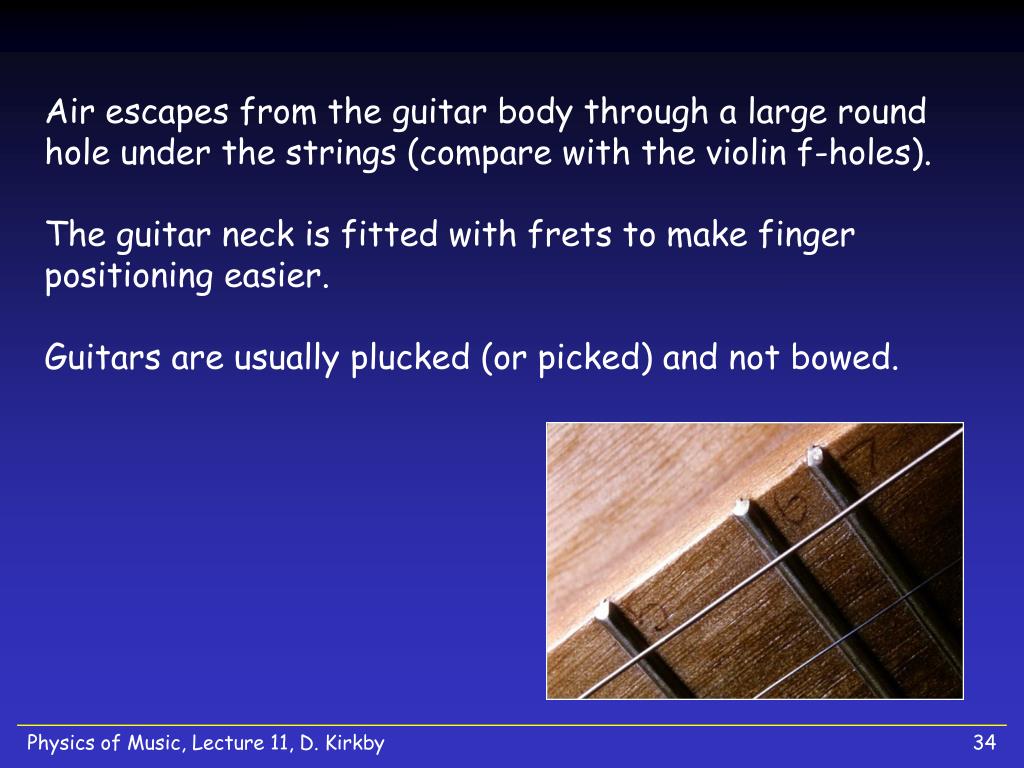 Air escapes from the guitar body through a large round hole under the strings (compare with the violin f-holes).

The guitar neck is fitted with frets to make finger positioning easier.

Guitars are usually plucked (or picked) and not bowed.

Physics of Music, Lecture 11, D. Kirkby

34